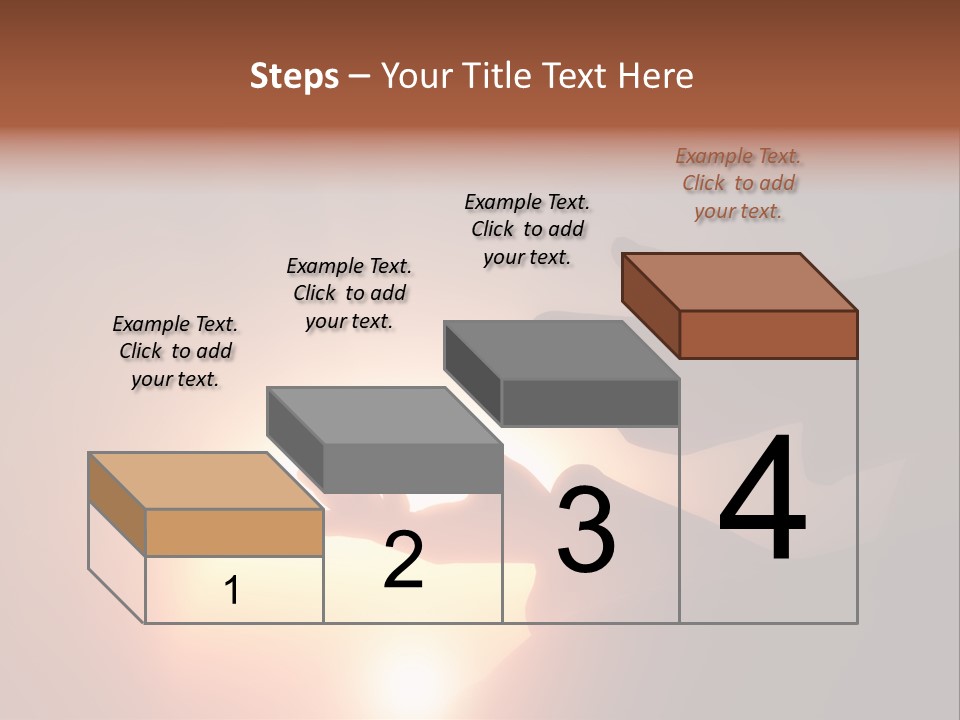 Steps – Your Title Text Here

Example Text. Click to add your text.

Example Text. Click to add your text.

Example Text. Click to add your text.

Example Text. Click to add your text.

1

2

3

4